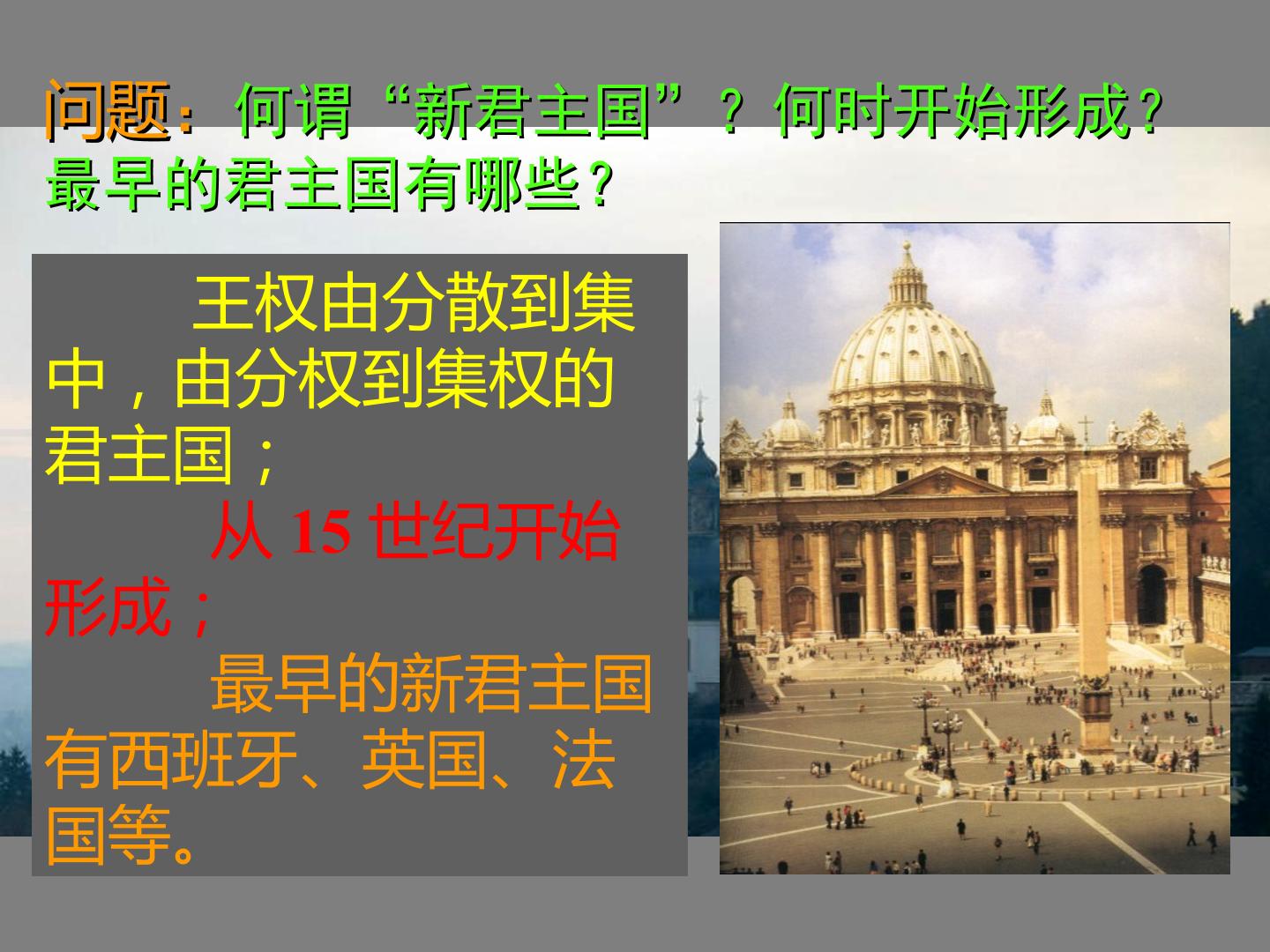 问题：何谓“新君主国”？何时开始形成？最早的君主国有哪些？

王权由分散到集中，由分权到集权的君主国；

从15世纪开始形成；

最早的新君主国有西班牙、英国、法国等。